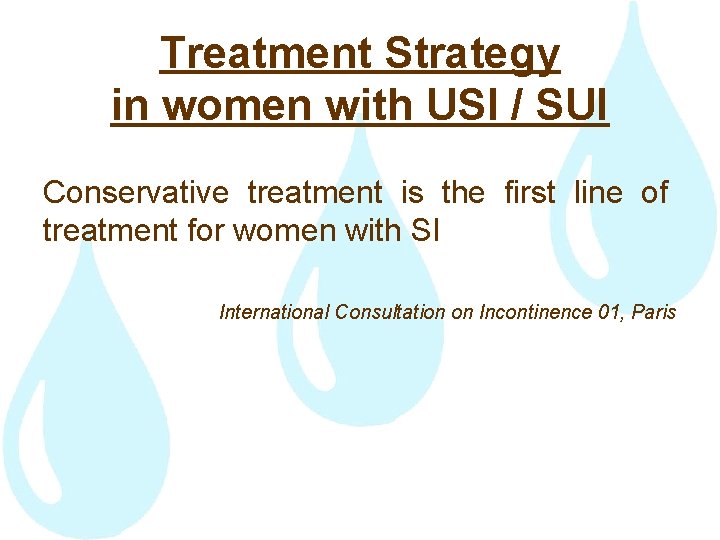 Treatment Strategy
in women with USI / SUI

Conservative treatment is the first line of treatment for women with SI

International Consultation on Incontinence 01, Paris